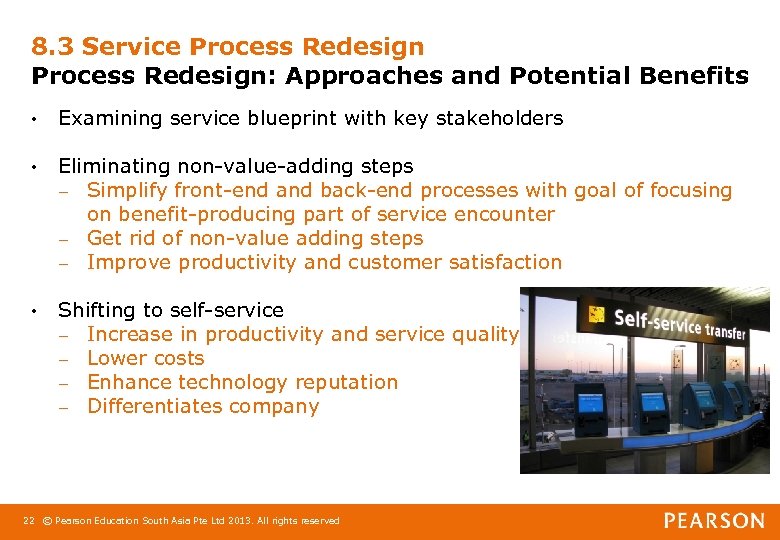 8.3 Service Process Redesign
Process Redesign: Approaches and Potential Benefits

• Examining service blueprint with key stakeholders

• Eliminating non-value-adding steps
– Simplify front-end and back-end processes with goal of focusing on benefit-producing part of service encounter
– Get rid of non-value adding steps
– Improve productivity and customer satisfaction

• Shifting to self-service
– Increase in productivity and service quality
– Lower costs
– Enhance technology reputation
– Differentiates company

Self-service transfer

22 © Pearson Education South Asia Pte Ltd 2013. All rights reserved

PEARSON